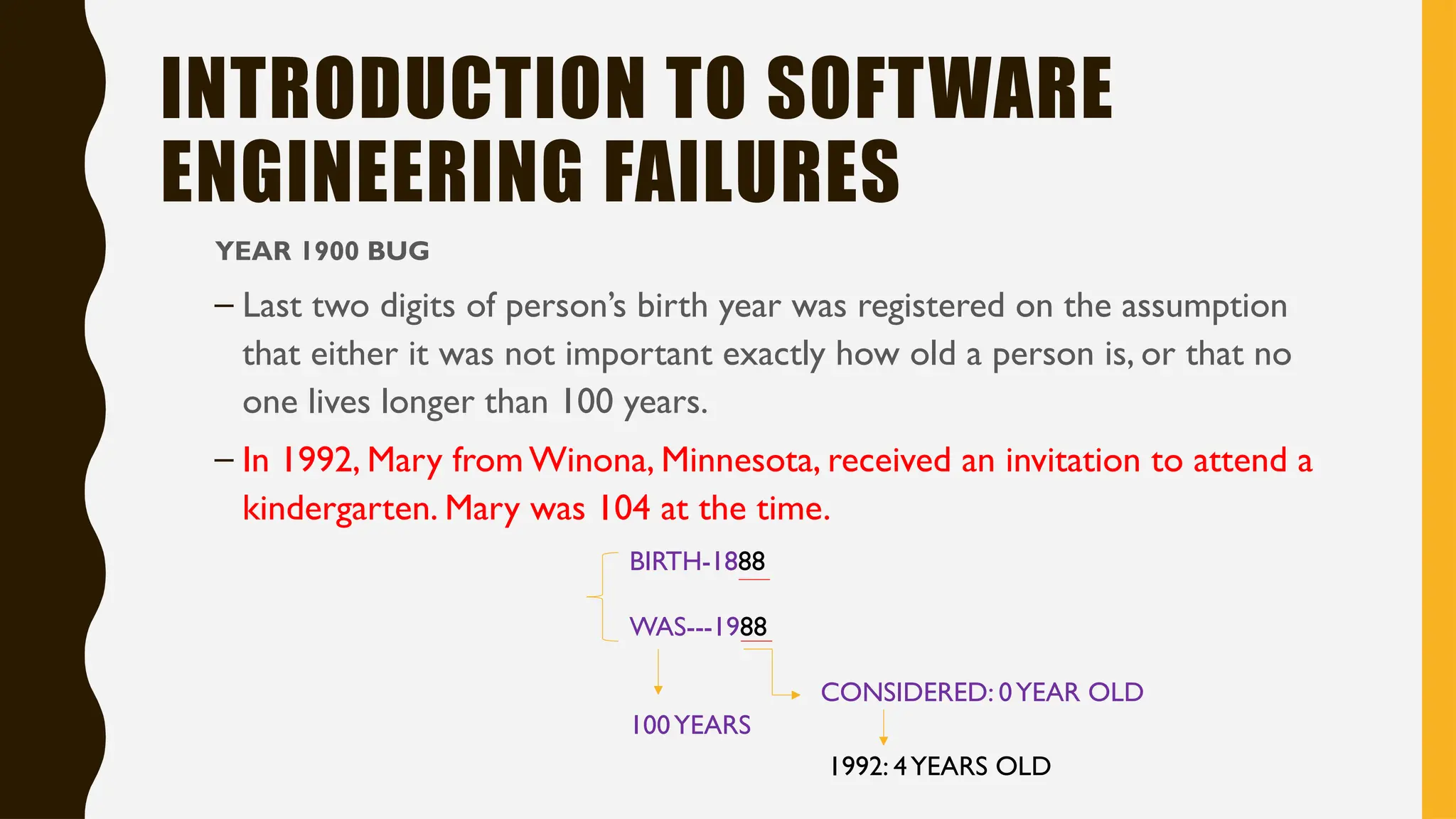 INTRODUCTION TO SOFTWARE ENGINEERING FAILURES

YEAR 1900 BUG

– Last two digits of person's birth year was registered on the assumption that either it was not important exactly how old a person is, or that no one lives longer than 100 years.

– In 1992, Mary from Winona, Minnesota, received an invitation to attend a kindergarten. Mary was 104 at the time.

BIRTH-1888

WAS---1988

100 YEARS

CONSIDERED: 0 YEAR OLD

1992: 4 YEARS OLD